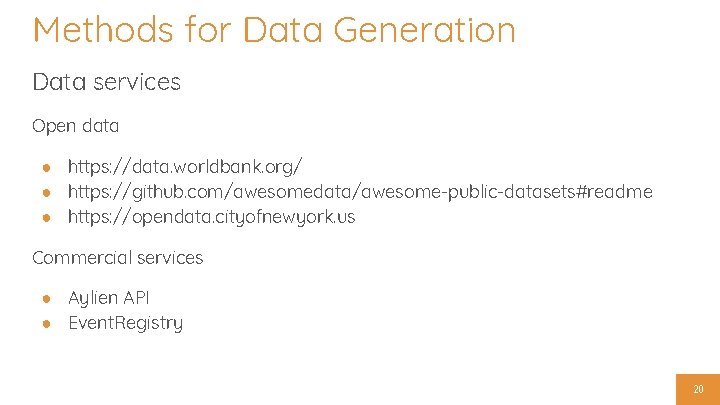 Methods for Data Generation

Data services

Open data

- https://data.worldbank.org/
- https://github.com/awesomedata/awesome-public-datasets#readme
- https://opendata.cityofnewyork.us

Commercial services

- Aylien API
- EventRegistry

20